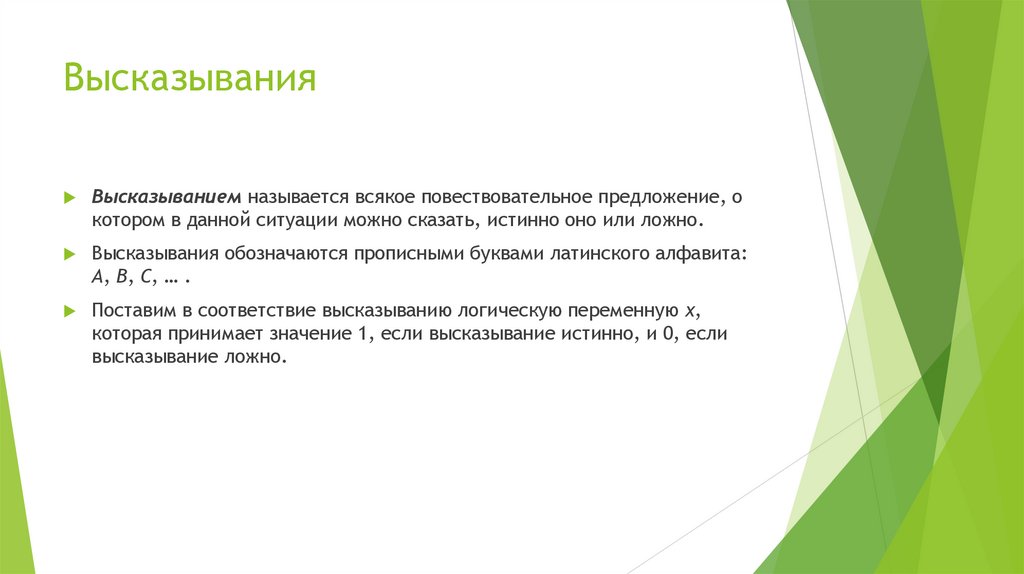 Высказывания

Высказыванием называется всякое повествовательное предложение, о котором в данной ситуации можно сказать, истинно оно или ложно.

Высказывания обозначаются прописными буквами латинского алфавита: $A$, $B$, $C$, … .

Поставим в соответствие высказыванию логическую переменную $x$, которая принимает значение 1, если высказывание истинно, и 0, если высказывание ложно.